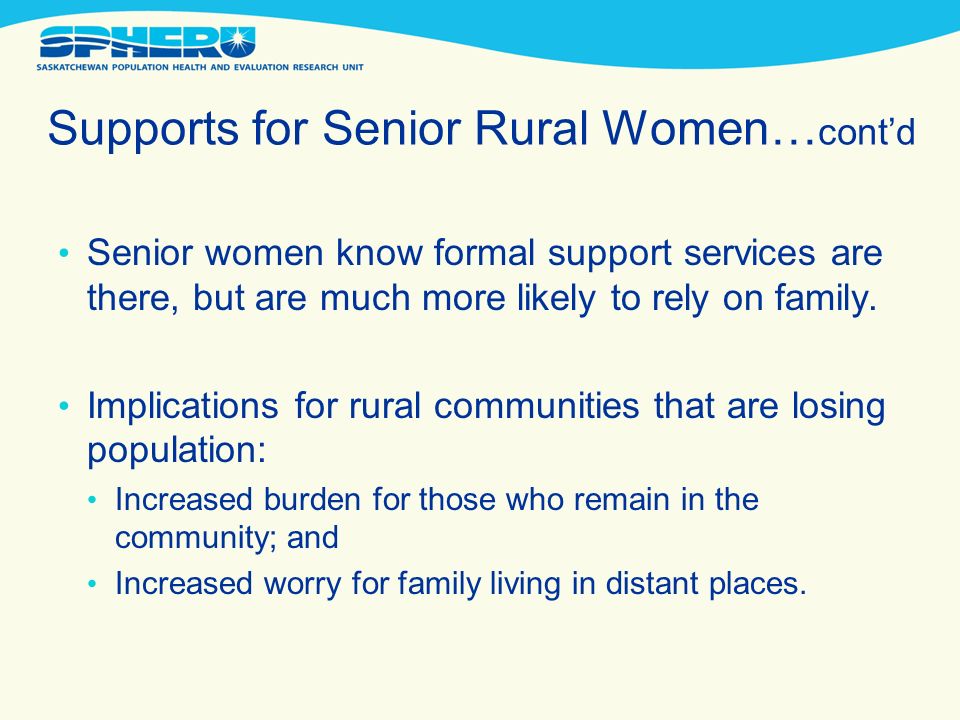 SPHERU
SASKATCHEWAN POPULATION HEALTH AND EVALUATION RESEARCH UNIT

Supports for Senior Rural Women…cont'd

• Senior women know formal support services are there, but are much more likely to rely on family.

• Implications for rural communities that are losing population:
• Increased burden for those who remain in the community; and
• Increased worry for family living in distant places.